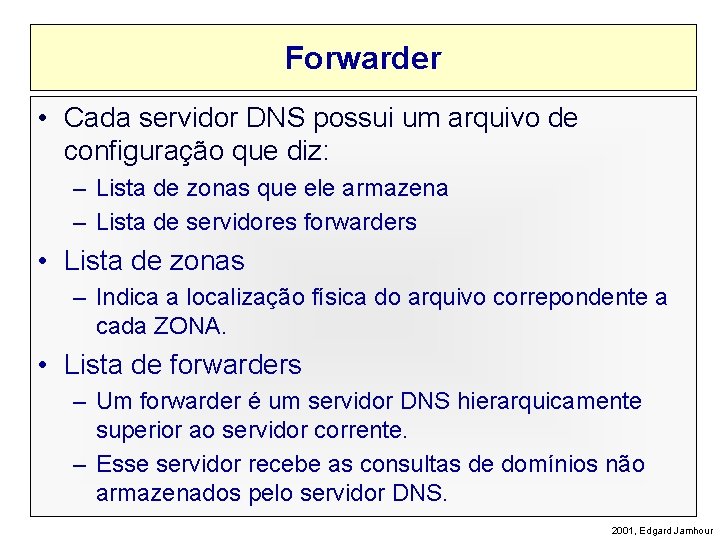 Forwarder

• Cada servidor DNS possui um arquivo de configuração que diz:
– Lista de zonas que ele armazena
– Lista de servidores forwarders

• Lista de zonas
– Indica a localização física do arquivo correpondente a cada ZONA.

• Lista de forwarders
– Um forwarder é um servidor DNS hierarquicamente superior ao servidor corrente.
– Esse servidor recebe as consultas de domínios não armazenados pelo servidor DNS.

2001, Edgard Jamhour